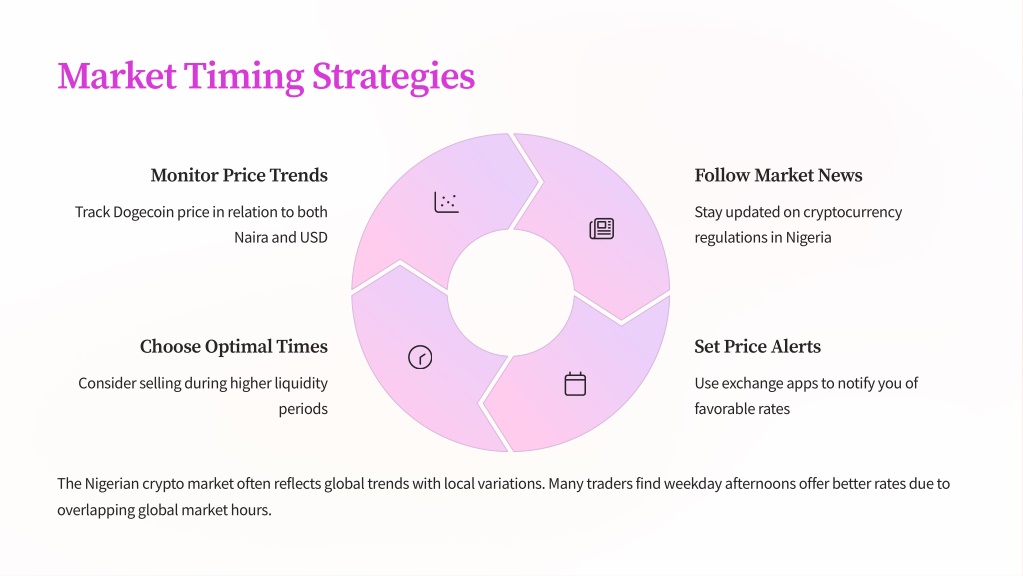 Market Timing Strategies

Monitor Price Trends

Track Dogecoin price in relation to both Naira and USD

Follow Market News

Stay updated on cryptocurrency regulations in Nigeria

Choose Optimal Times

Consider selling during higher liquidity periods

Set Price Alerts

Use exchange apps to notify you of favorable rates

The Nigerian crypto market often reflects global trends with local variations. Many traders find weekday afternoons offer better rates due to overlapping global market hours.